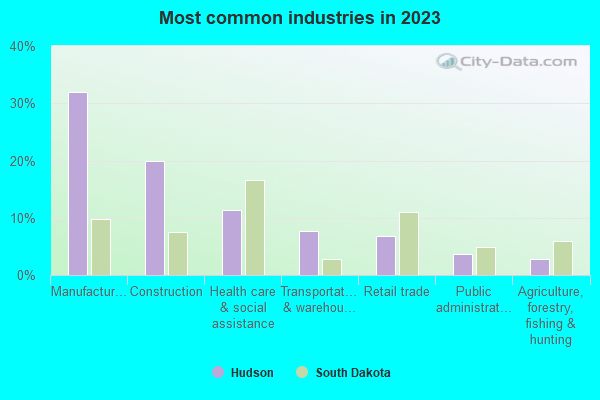 Most common industries in 2023

City-Data.com

40%
30%
20%
10%
0%

Manufactur…
Construction
Health care & social assistance
Transportat… & warehou…
Retail trade
Public administrat…
Agriculture, forestry, fishing & hunting

Hudson
South Dakota